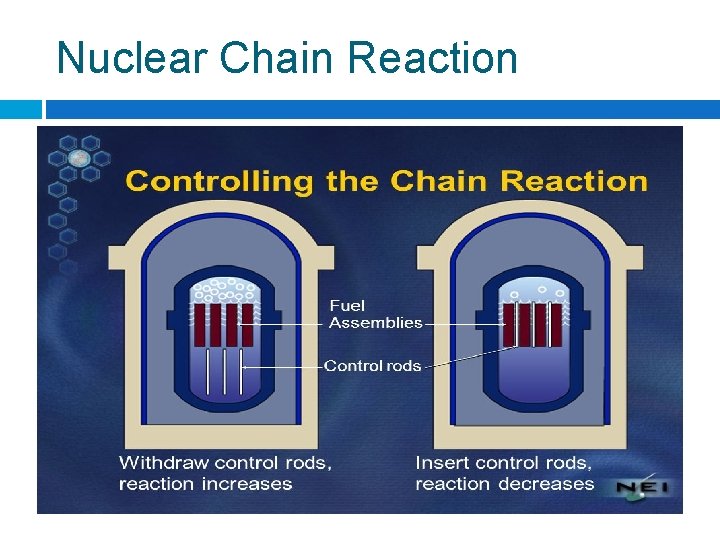 Nuclear Chain Reaction

Controlling the Chain Reaction

Fuel Assemblies

Control rods

Withdraw control rods, reaction increases

Insert control rods, reaction decreases

NEI